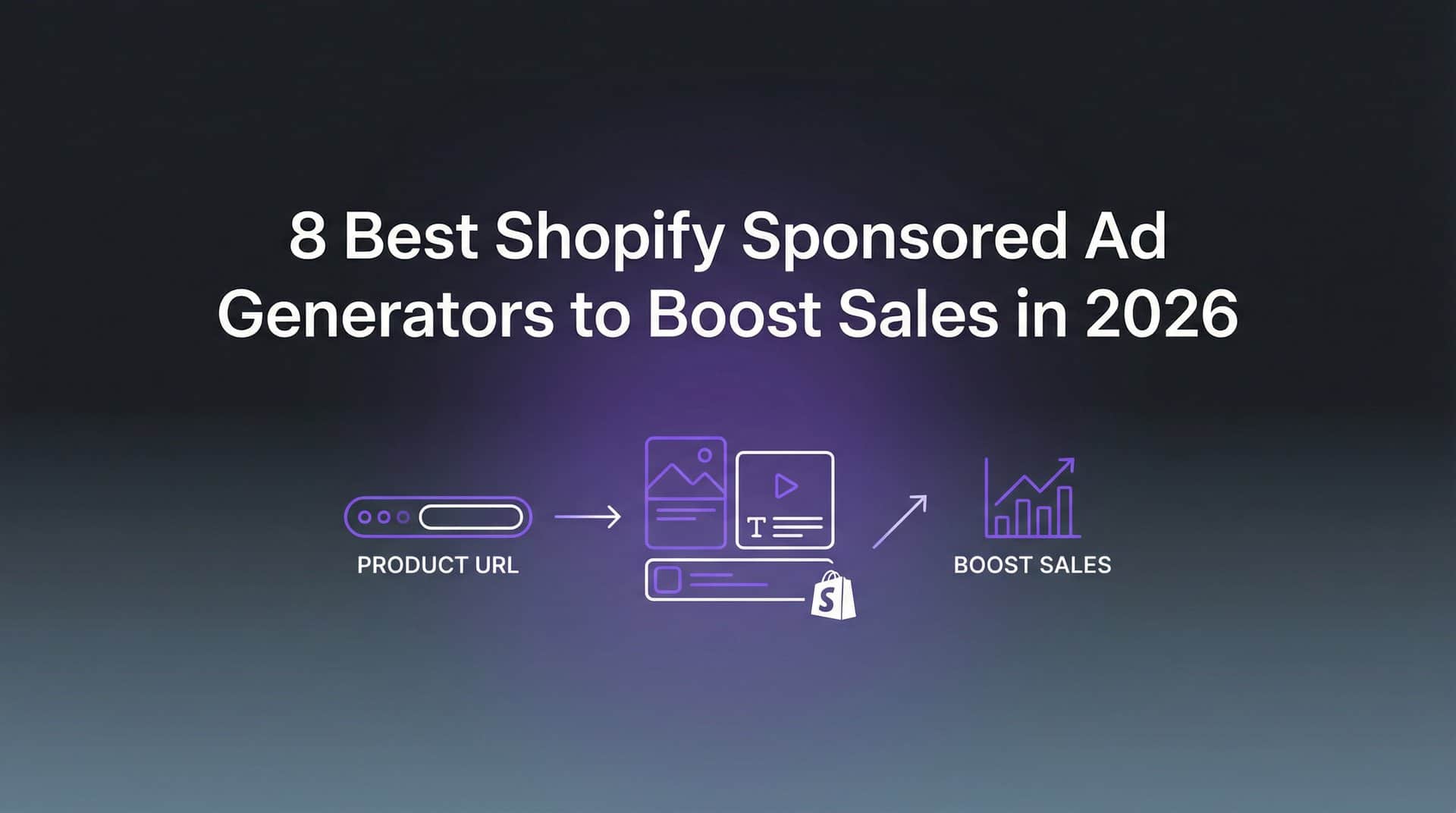 8 Best Shopify Sponsored Ad Generators to Boost Sales in 2026

PRODUCT URL

T

S

BOOST SALES